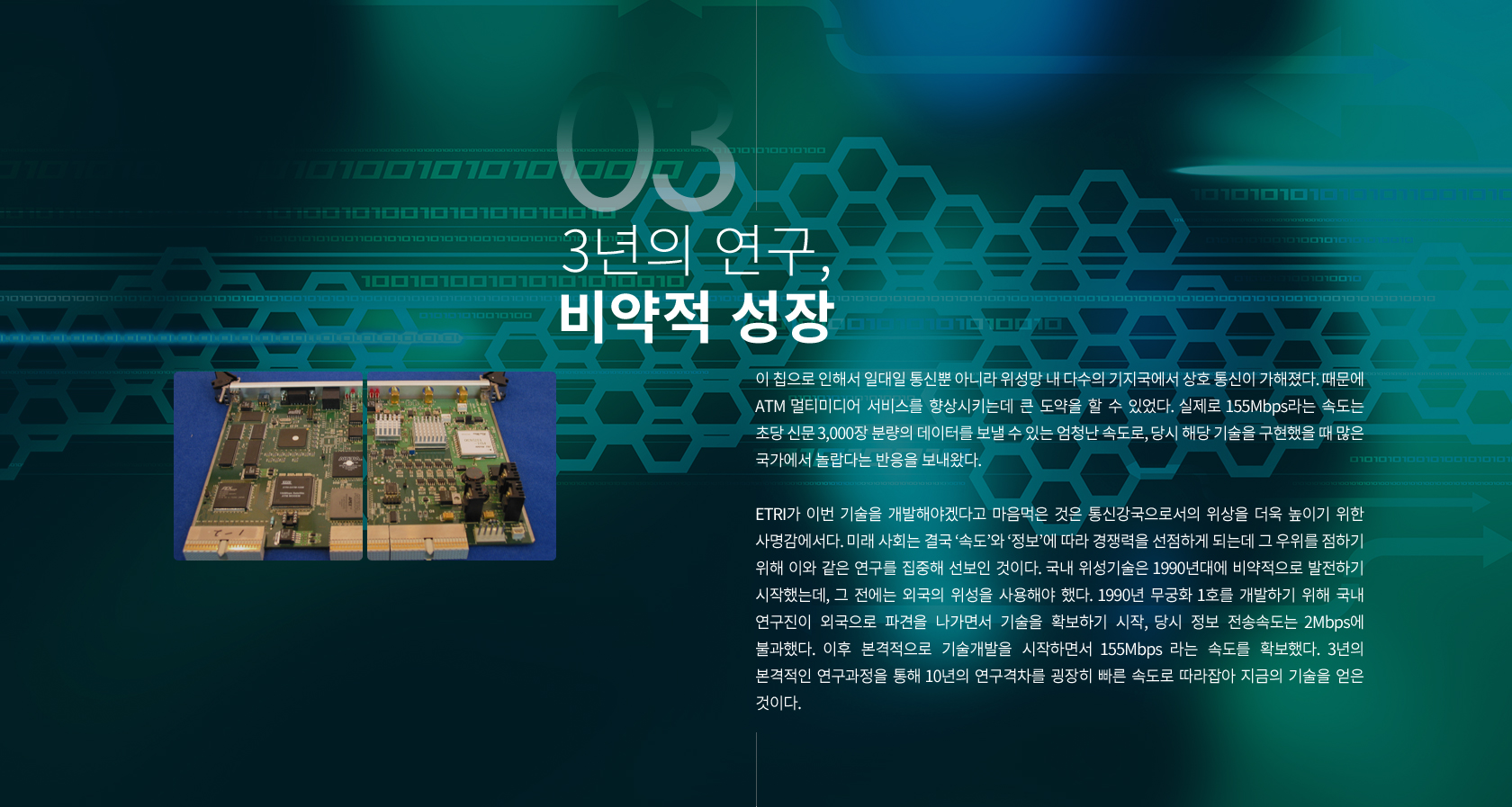 03

3년의 연구,
비약적 성장

이 칩으로 인해서 일대일 통신뿐 아니라 위성망 내 다수의 기지국에서 상호 통신이 가해졌다. 때문에 ATM 멀티미디어 서비스를 향상시키는데 큰 도약을 할 수 있었다. 실제로 155Mbps라는 속도는 초당 신문 3,000장 분량의 데이터를 보낼 수 있는 엄청난 속도로, 당시 해당 기술을 구현했을 때 많은 국가에서 놀랍다는 반응을 보내왔다.

ETRI가 이번 기술을 개발해야겠다고 마음먹은 것은 통신강국으로서의 위상을 더욱 높이기 위한 사명감에서다. 미래 사회는 결국 '속도'와 '정보'에 따라 경쟁력을 선점하게 되는데 그 우위를 점하기 위해 이와 같은 연구를 집중해 선보인 것이다. 국내 위성기술은 1990년대에 비약적으로 발전하기 시작했는데, 그 전에는 외국의 위성을 사용해야 했다. 1990년 무궁화 1호를 개발하기 위해 국내 연구진이 외국으로 파견을 나가면서 기술을 확보하기 시작, 당시 정보 전송속도는 2Mbps에 불과했다. 이후 본격적으로 기술개발을 시작하면서 155Mbps 라는 속도를 확보했다. 3년의 본격적인 연구과정을 통해 10년의 연구격차를 굉장히 빠른 속도로 따라잡아 지금의 기술을 얻은 것이다.